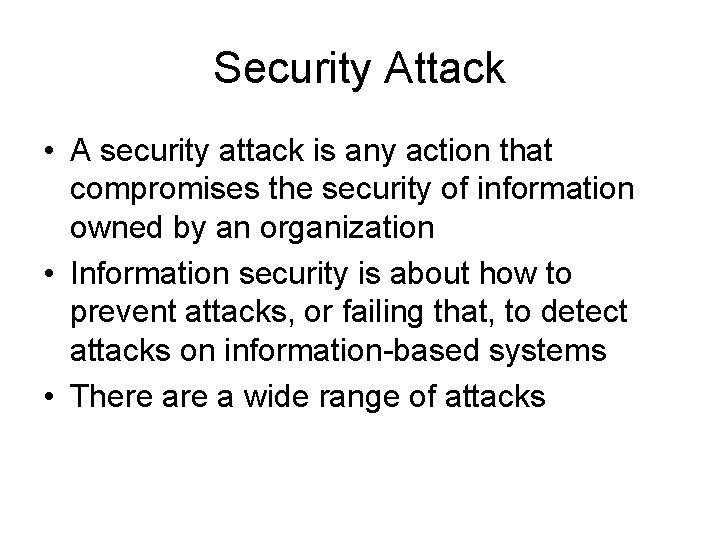 Security Attack

• A security attack is any action that compromises the security of information owned by an organization

• Information security is about how to prevent attacks, or failing that, to detect attacks on information-based systems

• There are a wide range of attacks